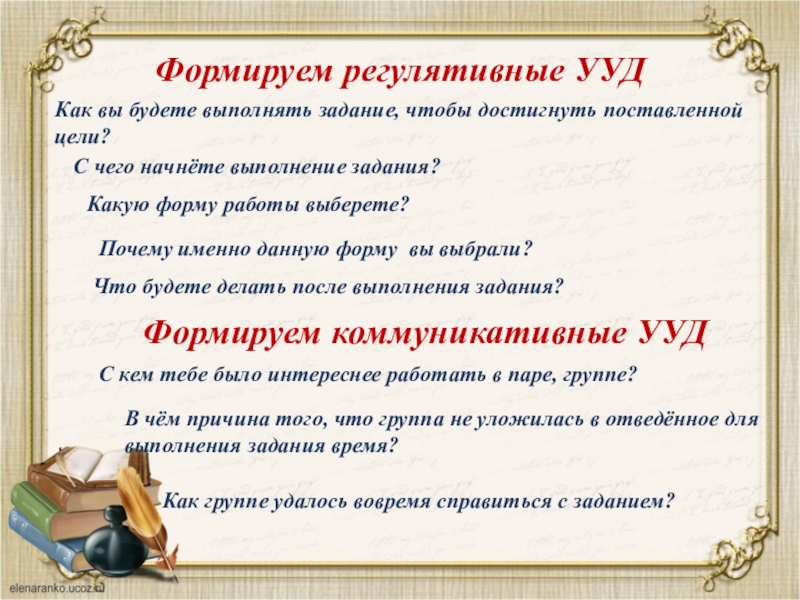 Формируем регулятивные УУД

Как вы будете выполнять задание, чтобы достигнуть поставленной цели?

С чего начнёте выполнение задания?

Какую форму работы выберете?

Почему именно данную форму вы выбрали?

Что будете делать после выполнения задания?

Формируем коммуникативные УУД

С кем тебе было интереснее работать в паре, группе?

В чём причина того, что группа не уложилась в отведённое для выполнения задания время?

Как группе удалось вовремя справиться с заданием?

elenaranko.ucoz.ru